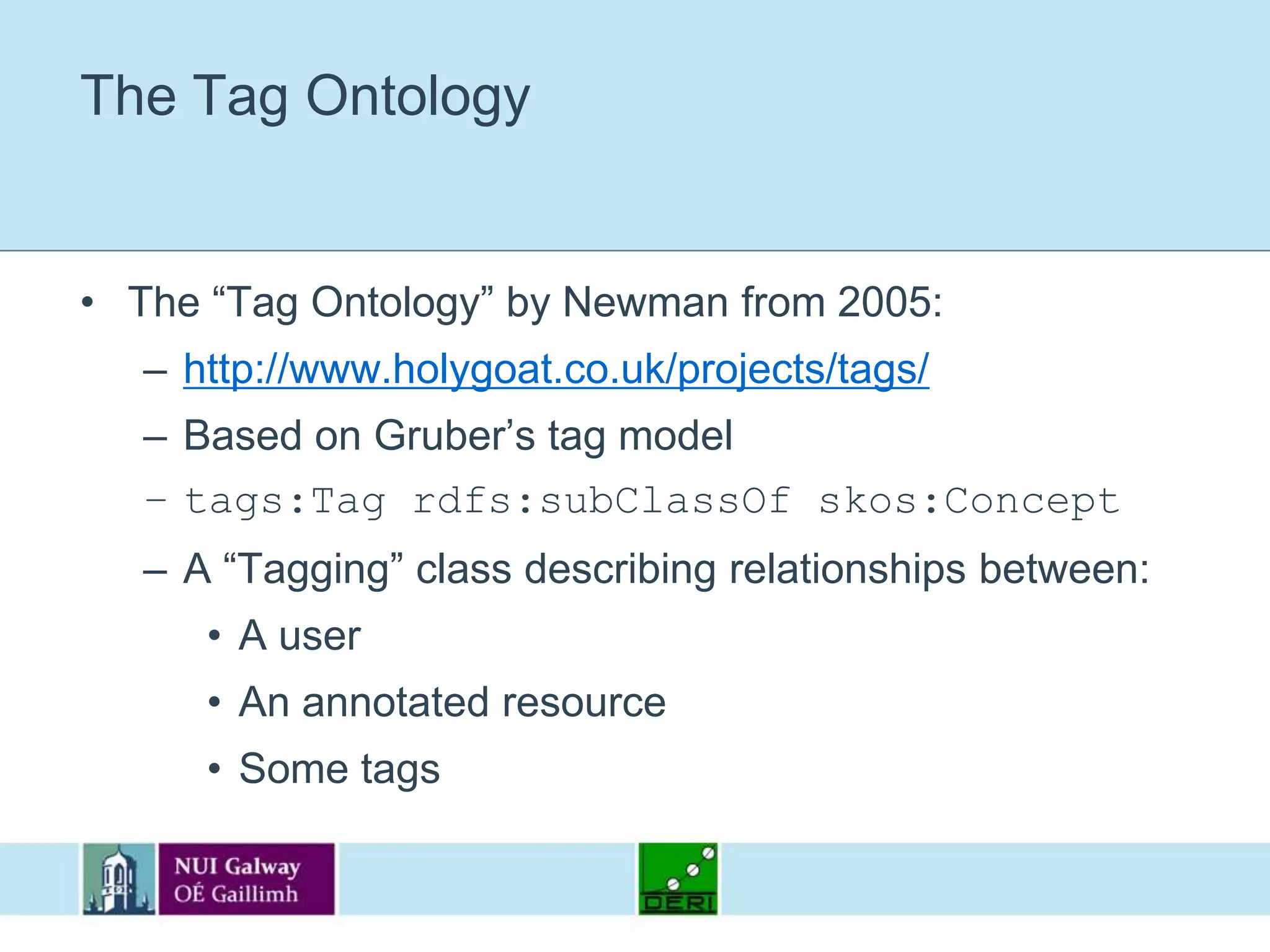 The Tag Ontology

• The “Tag Ontology” by Newman from 2005:
 – http://www.holygoat.co.uk/projects/tags/
 – Based on Gruber’s tag model
 – tags:Tag rdfs:subClassOf skos:Concept
 – A “Tagging” class describing relationships between:
  • A user
  • An annotated resource
  • Some tags

NUI Galway
OÉ Gaillimh

DERI